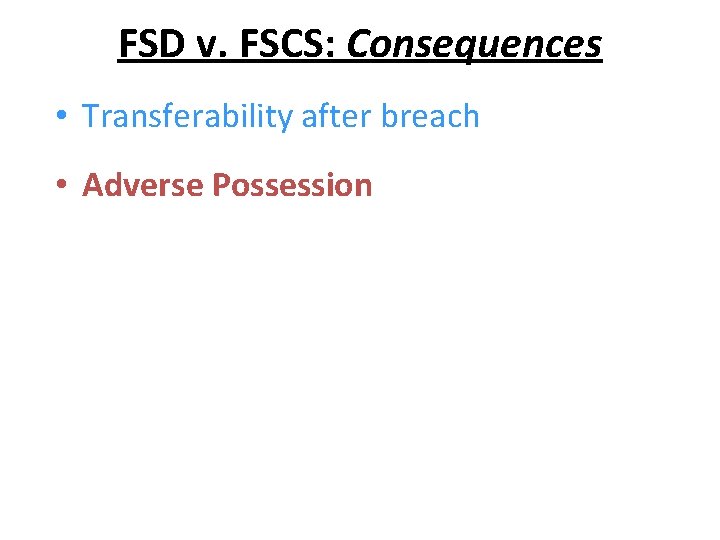 FSD v. FSCS: Consequences

• Transferability after breach

• Adverse Possession